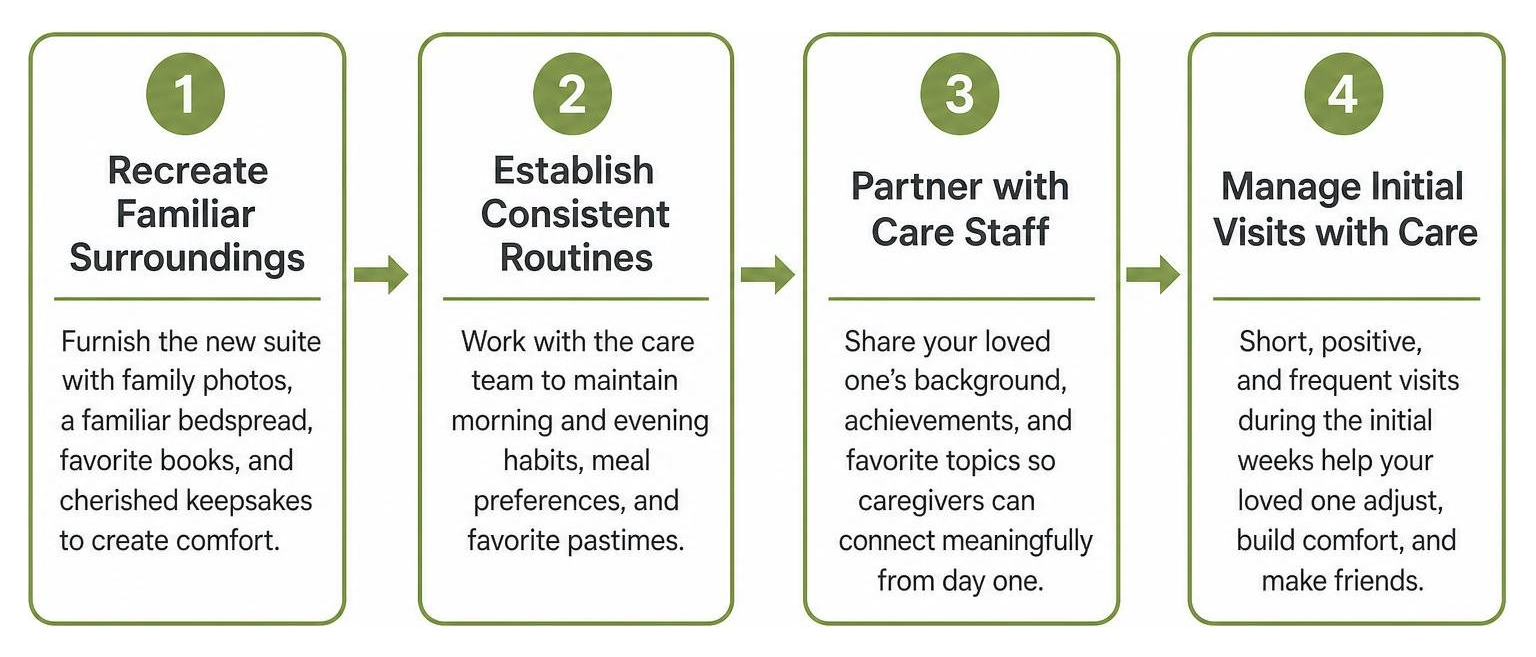 1

Recreate Familiar Surroundings

Furnish the new suite with family photos, a familiar bedspread, favorite books, and cherished keepsakes to create comfort.

2

Establish Consistent Routines

Work with the care team to maintain morning and evening habits, meal preferences, and favorite pastimes.

3

Partner with Care Staff

Share your loved one's background, achievements, and favorite topics so caregivers can connect meaningfully from day one.

4

Manage Initial Visits with Care

Short, positive, and frequent visits during the initial weeks help your loved one adjust, build comfort, and make friends.